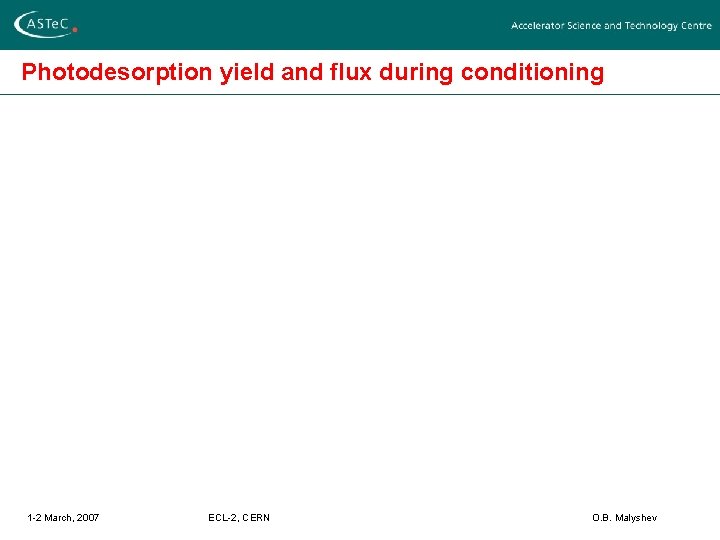 ASTeC

Accelerator Science and Technology Centre

Photodesorption yield and flux during conditioning

1-2 March, 2007

ECL-2, CERN

O.B. Malyshev